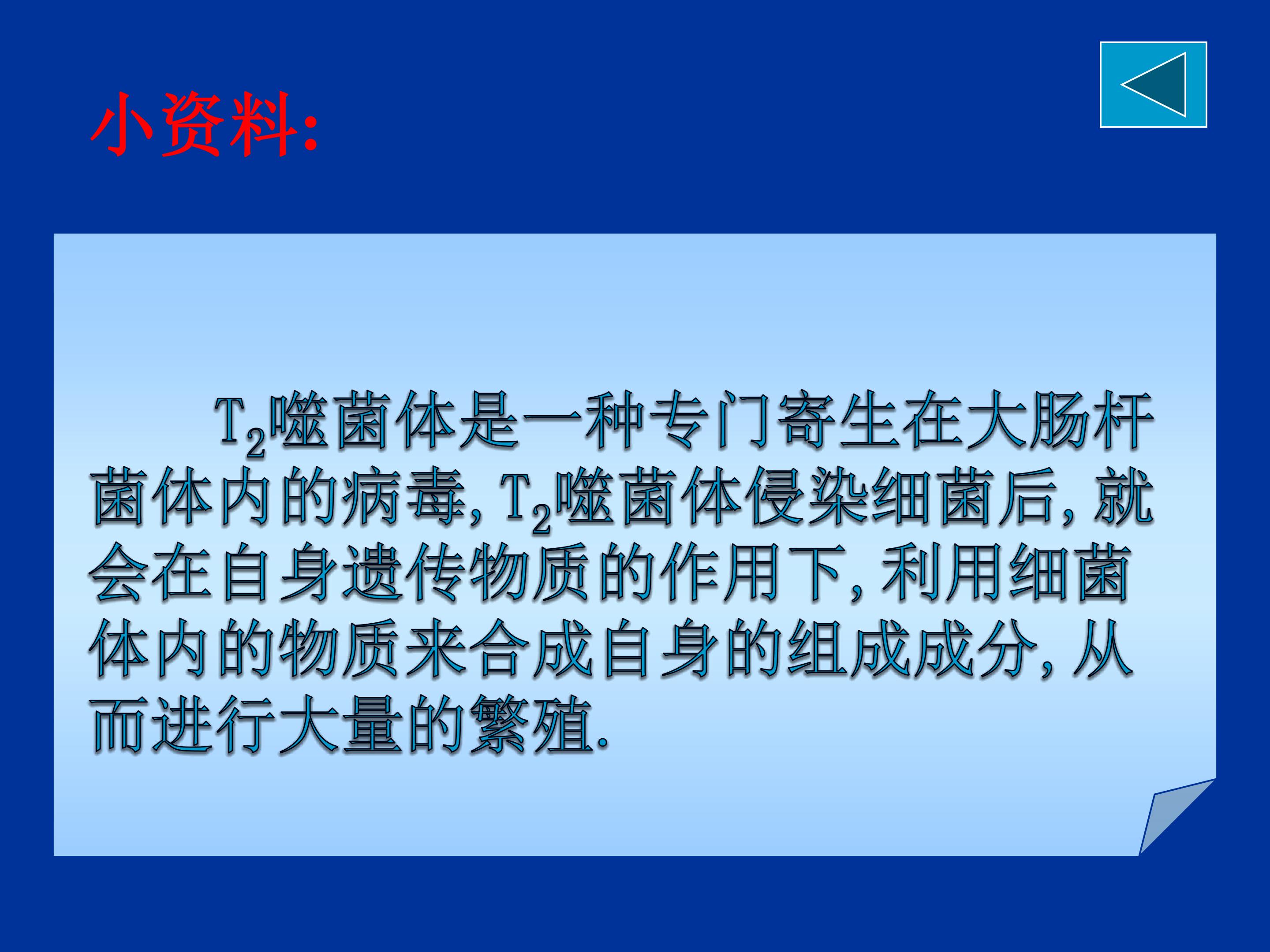 小资料:

$T_2$噬菌体是一种专门寄生在大肠杆菌体内的病毒, $T_2$噬菌体侵染细菌后, 就会在自身遗传物质的作用下, 利用细菌体内的物质来合成自身的组成成分, 从而进行大量的繁殖.